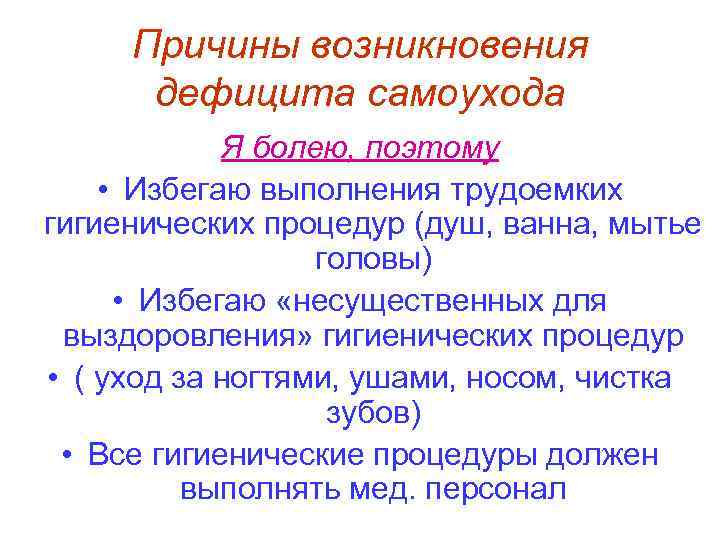 Причины возникновения дефицита самоухода

Я болею, поэтому

• Избегаю выполнения трудоемких гигиенических процедур (душ, ванна, мытье головы)

• Избегаю «несущественных для выздоровления» гигиенических процедур

• ( уход за ногтями, ушами, носом, чистка зубов)

• Все гигиенические процедуры должен выполнять мед. персонал